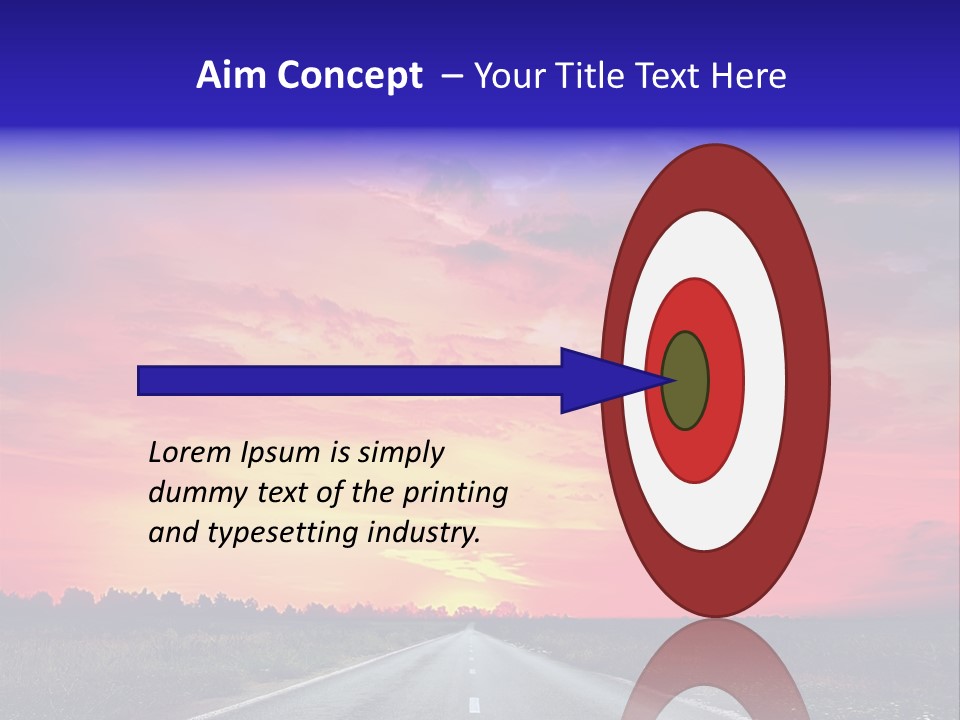 Aim Concept – Your Title Text Here

Lorem Ipsum is simply dummy text of the printing and typesetting industry.